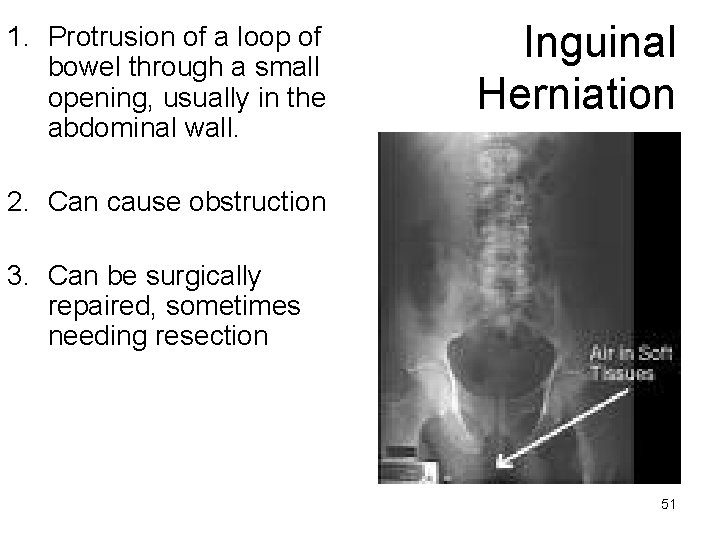 Inguinal Herniation

1. Protrusion of a loop of bowel through a small opening, usually in the abdominal wall.

2. Can cause obstruction

3. Can be surgically repaired, sometimes needing resection

Air in Soft Tissues

51